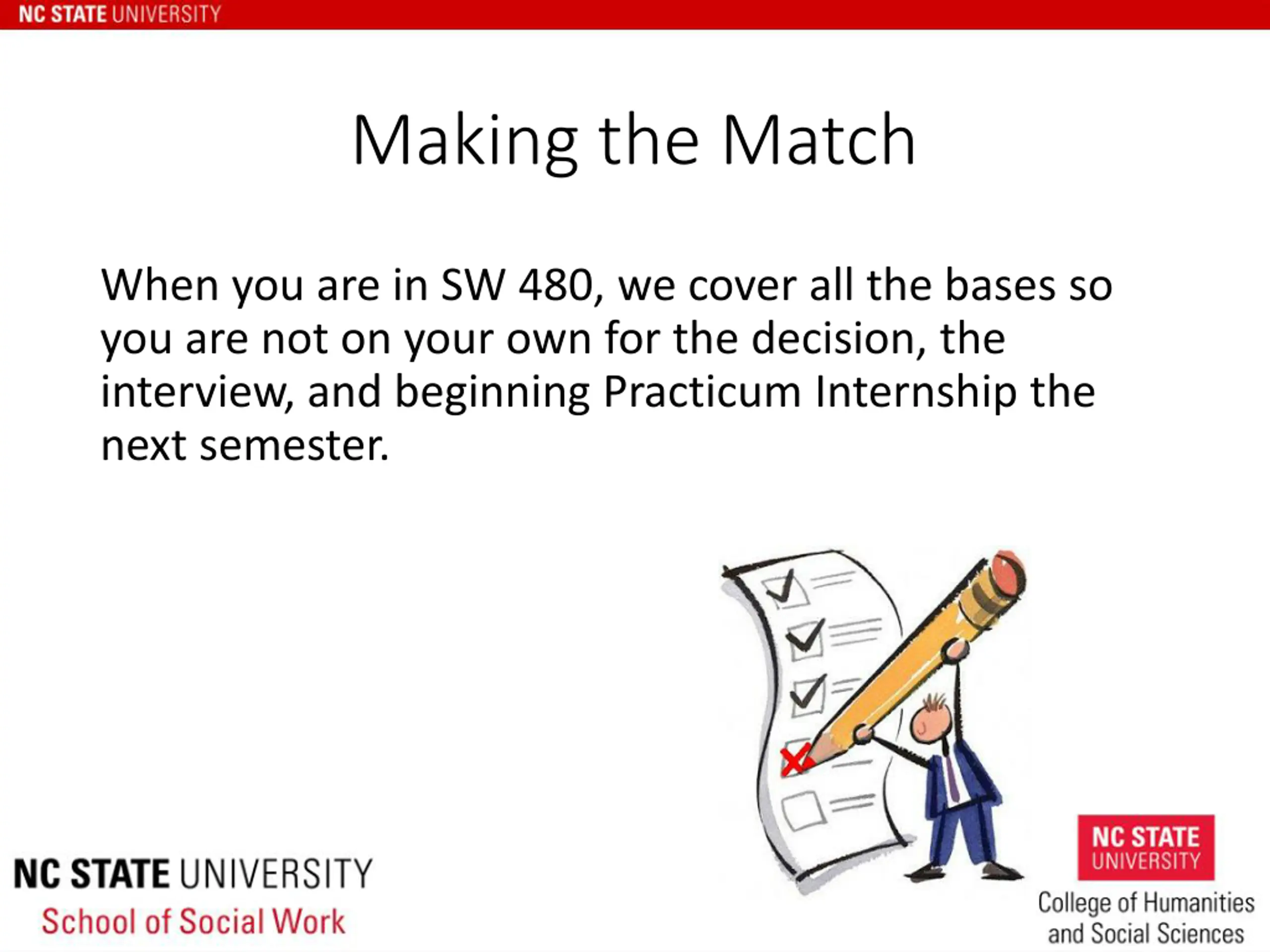 NC STATE UNIVERSITY

Making the Match

When you are in SW 480, we cover all the bases so you are not on your own for the decision, the interview, and beginning Practicum Internship the next semester.

NC STATE UNIVERSITY
School of Social Work

NC STATE UNIVERSITY
College of Humanities and Social Sciences